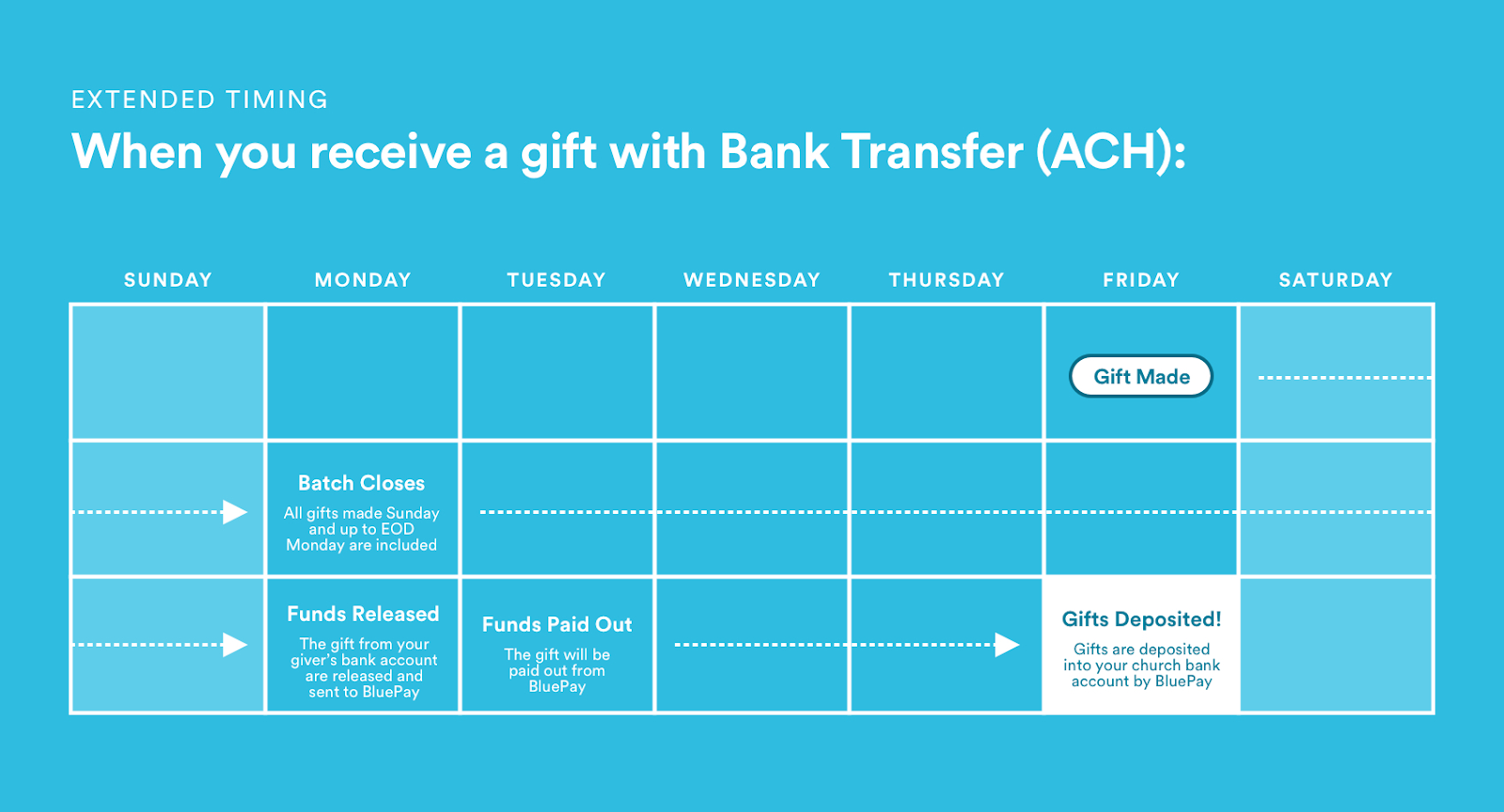 EXTENDED TIMING

When you receive a gift with Bank Transfer (ACH):

| SUNDAY | MONDAY | TUESDAY | WEDNESDAY | THURSDAY | FRIDAY | SATURDAY |
|---|---|---|---|---|---|---|
| | | | | | Gift Made | |
| | Batch Closes All gifts made Sunday and up to EOD Monday are included | | | | | |
| | Funds Released The gift from your giver's bank account are released and sent to BluePay | Funds Paid Out The gift will be paid out from BluePay | | | Gifts Deposited! Gifts are deposited into your church bank account by BluePay | |